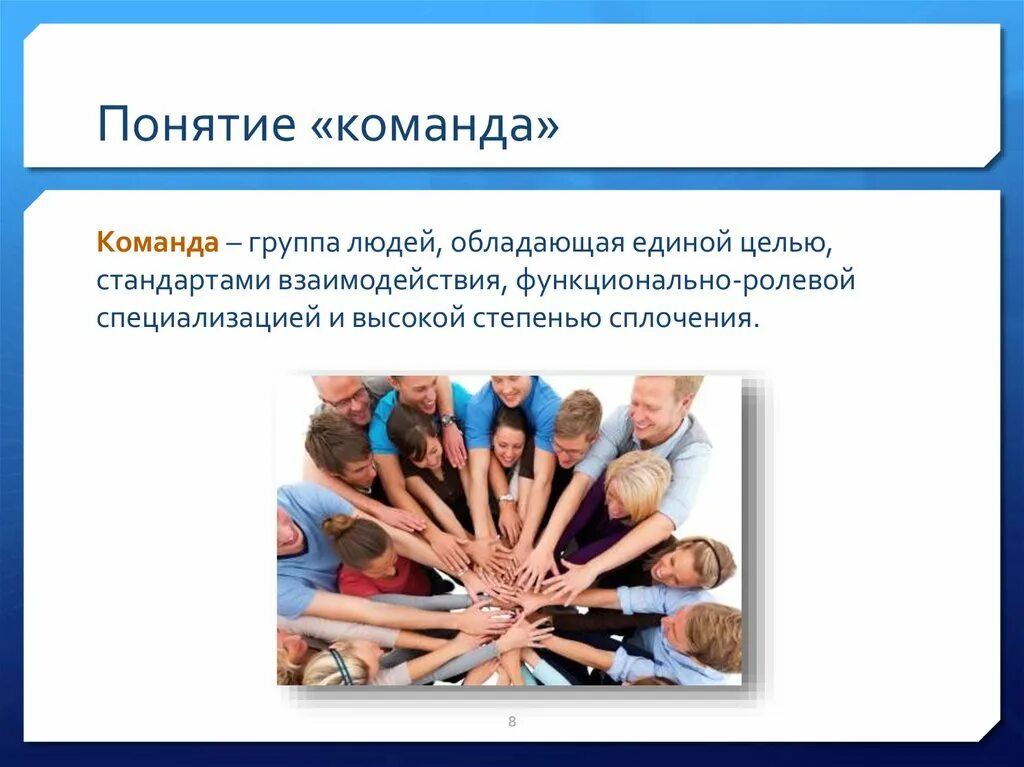 Понятие «команда»

Команда – группа людей, обладающая единой целью, стандартами взаимодействия, функционально-ролевой специализацией и высокой степенью сплочения.

8